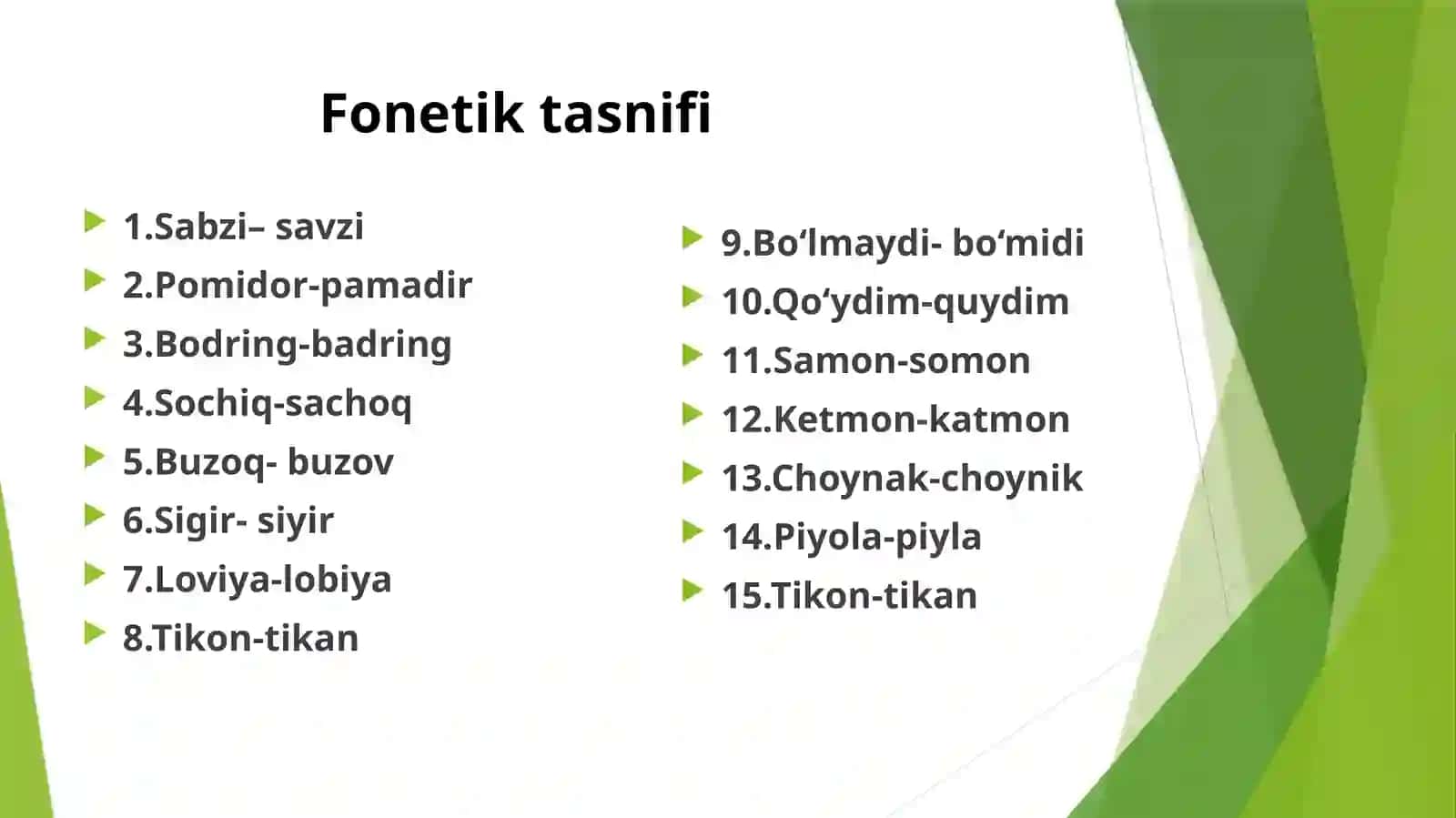 Fonetik tasnifi

1.Sabzi– savzi
2.Pomidor-pamadir
3.Bodring-badring
4.Sochiq-sachoq
5.Buzoq- buzov
6.Sigir- siyir
7.Loviya-lobiya
8.Tikon-tikan

9.Bo‘lmaydi- bo‘midi
10.Qo‘ydim-quydim
11.Samon-somon
12.Ketmon-katmon
13.Choynak-choynik
14.Piyola-piyla
15.Tikon-tikan